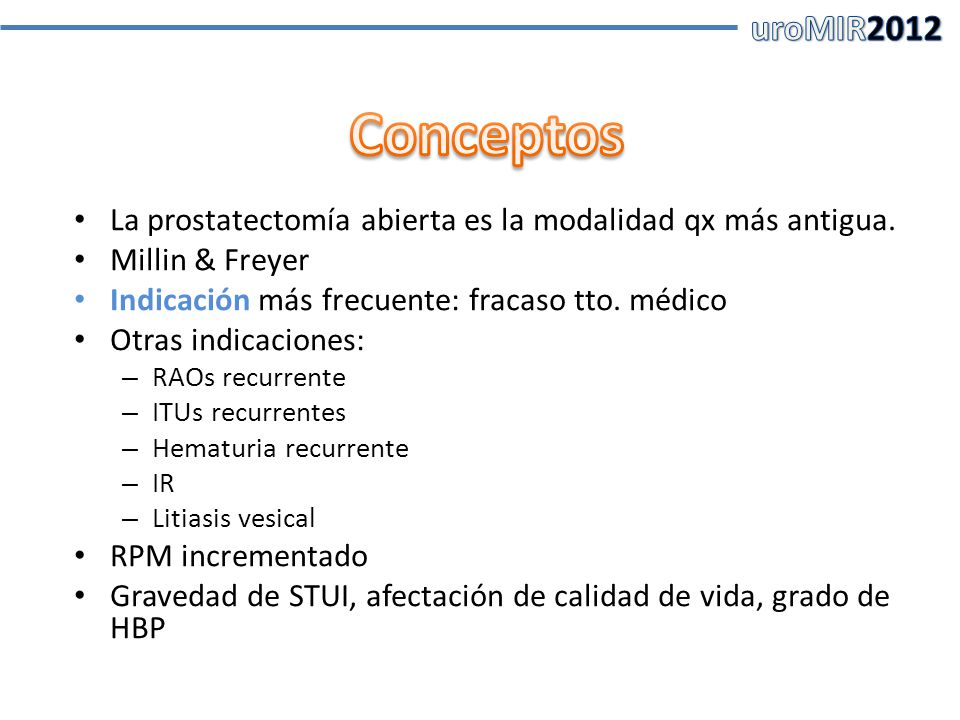 uroMIR2012

Conceptos

• La prostatectomía abierta es la modalidad qx más antigua.
• Millin & Freyer
• Indicación más frecuente: fracaso tto. médico
• Otras indicaciones:
  – RAOs recurrente
  – ITUs recurrentes
  – Hematuria recurrente
  – IR
  – Litiasis vesical
• RPM incrementado
• Gravedad de STUI, afectación de calidad de vida, grado de HBP